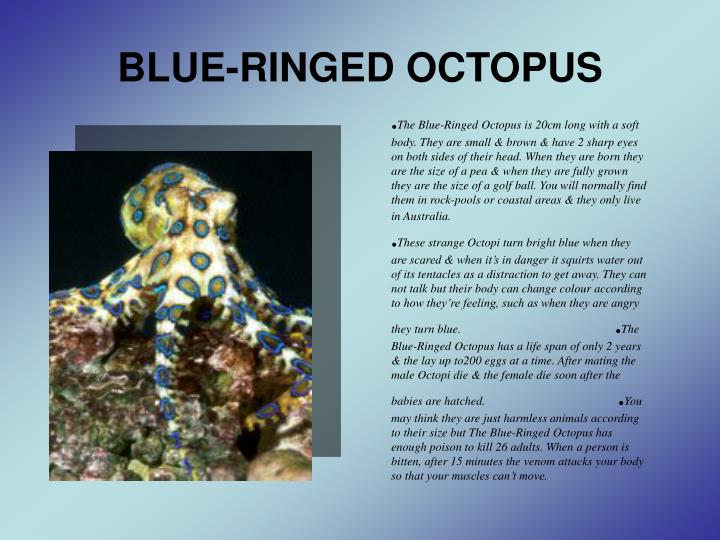 BLUE-RINGED OCTOPUS

•The Blue-Ringed Octopus is 20cm long with a soft body. They are small & brown & have 2 sharp eyes on both sides of their head. When they are born they are the size of a pea & when they are fully grown they are the size of a golf ball. You will normally find them in rock-pools or coastal areas & they only live in Australia.

•These strange Octopi turn bright blue when they are scared & when it's in danger it squirts water out of its tentacles as a distraction to get away. They can not talk but their body can change colour according to how they're feeling, such as when they are angry

they turn blue. •The Blue-Ringed Octopus has a life span of only 2 years & the lay up to200 eggs at a time. After mating the male Octopi die & the female die soon after the

babies are hatched. •You may think they are just harmless animals according to their size but The Blue-Ringed Octopus has enough poison to kill 26 adults. When a person is bitten, after 15 minutes the venom attacks your body so that your muscles can't move.